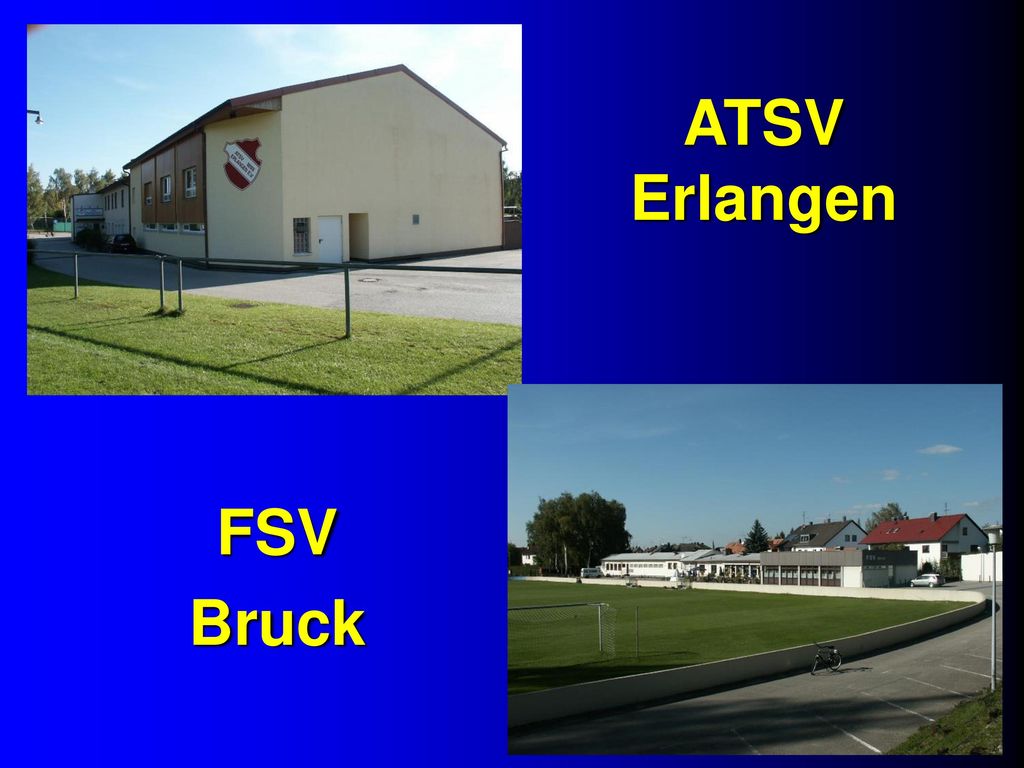 ATSV
Erlangen

FSV
Bruck